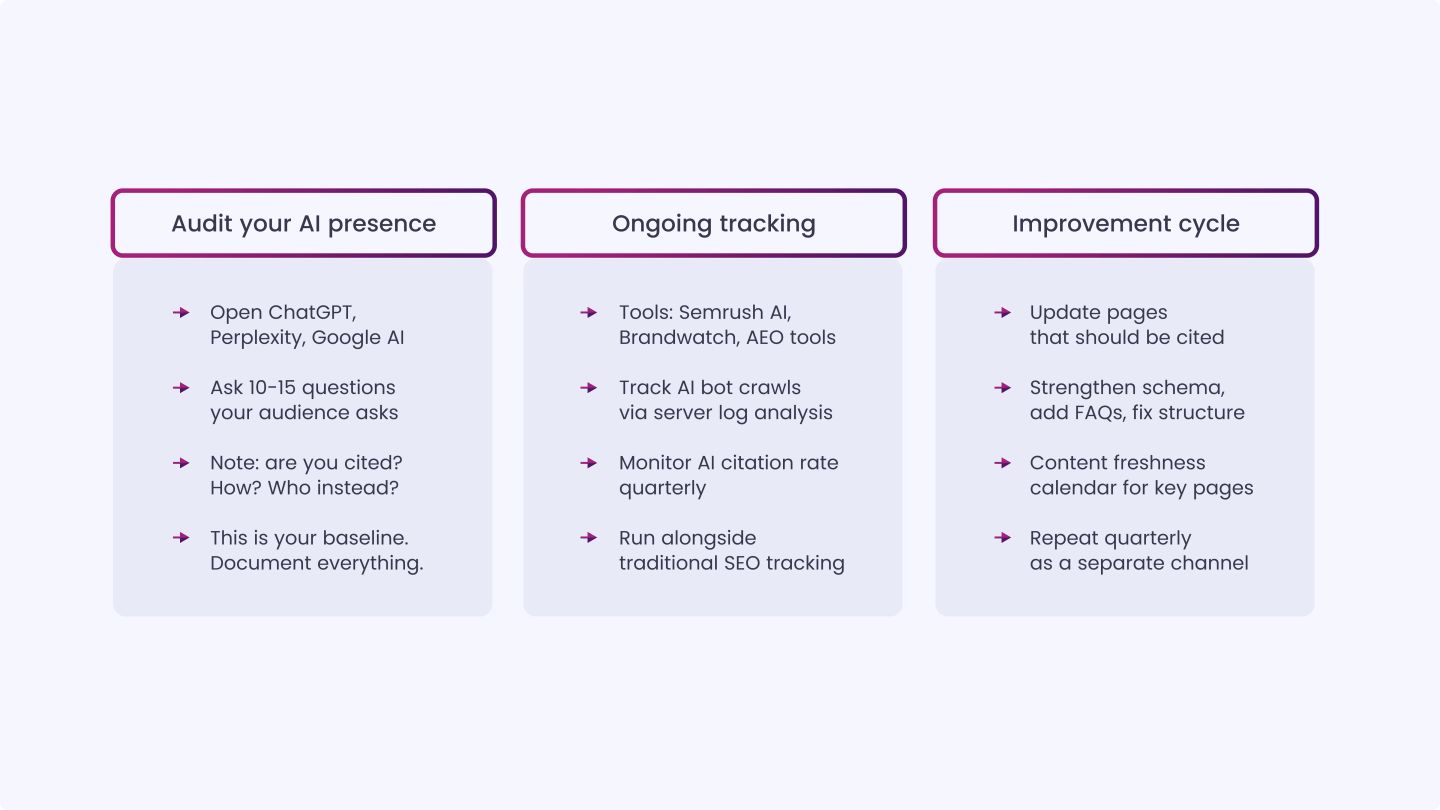 Audit your AI presence

→ Open ChatGPT, Perplexity, Google AI

→ Ask 10-15 questions your audience asks

→ Note: are you cited? How? Who instead?

→ This is your baseline. Document everything.

Ongoing tracking

→ Tools: Semrush AI, Brandwatch, AEO tools

→ Track AI bot crawls via server log analysis

→ Monitor AI citation rate quarterly

→ Run alongside traditional SEO tracking

Improvement cycle

→ Update pages that should be cited

→ Strengthen schema, add FAQs, fix structure

→ Content freshness calendar for key pages

→ Repeat quarterly as a separate channel